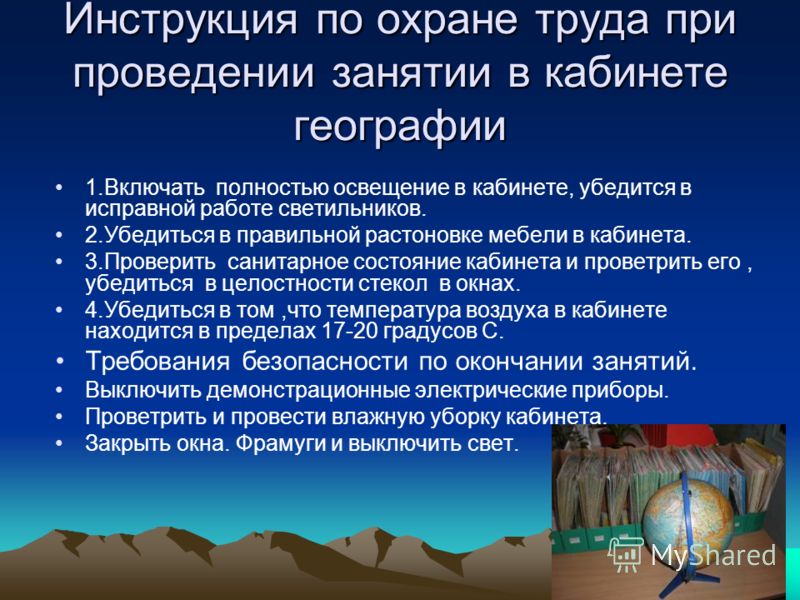 Инструкция по охране труда при проведении занятии в кабинете географии

• 1.Включать полностью освещение в кабинете, убедится в исправной работе светильников.
• 2.Убедиться в правильной растоновке мебели в кабинета.
• 3.Проверить санитарное состояние кабинета и проветрить его , убедиться в целостности стекол в окнах.
• 4.Убедиться в том ,что температура воздуха в кабинете находится в пределах 17-20 градусов С.
• Требования безопасности по окончании занятий.
• Выключить демонстрационные электрические приборы.
• Проветрить и провести влажную уборку кабинета.
• Закрыть окна. Фрамуги и выключить свет.

MyShared